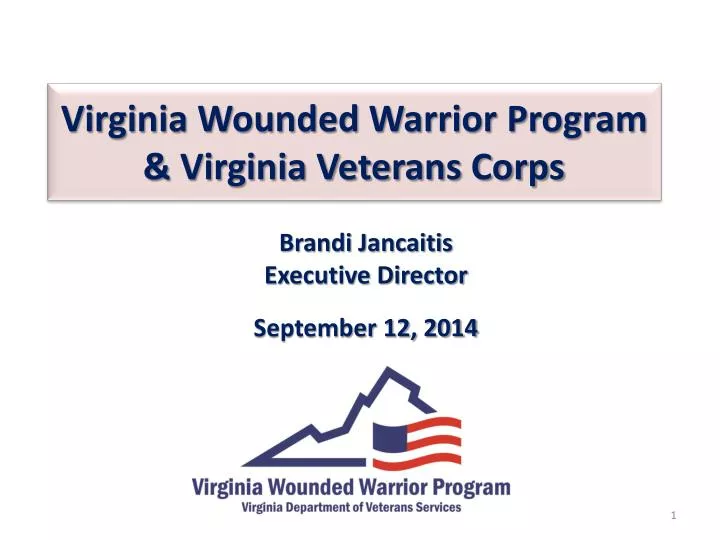 Virginia Wounded Warrior Program & Virginia Veterans Corps

Brandi Jancaitis
Executive Director

September 12, 2014

Virginia Wounded Warrior Program
Virginia Department of Veterans Services

1